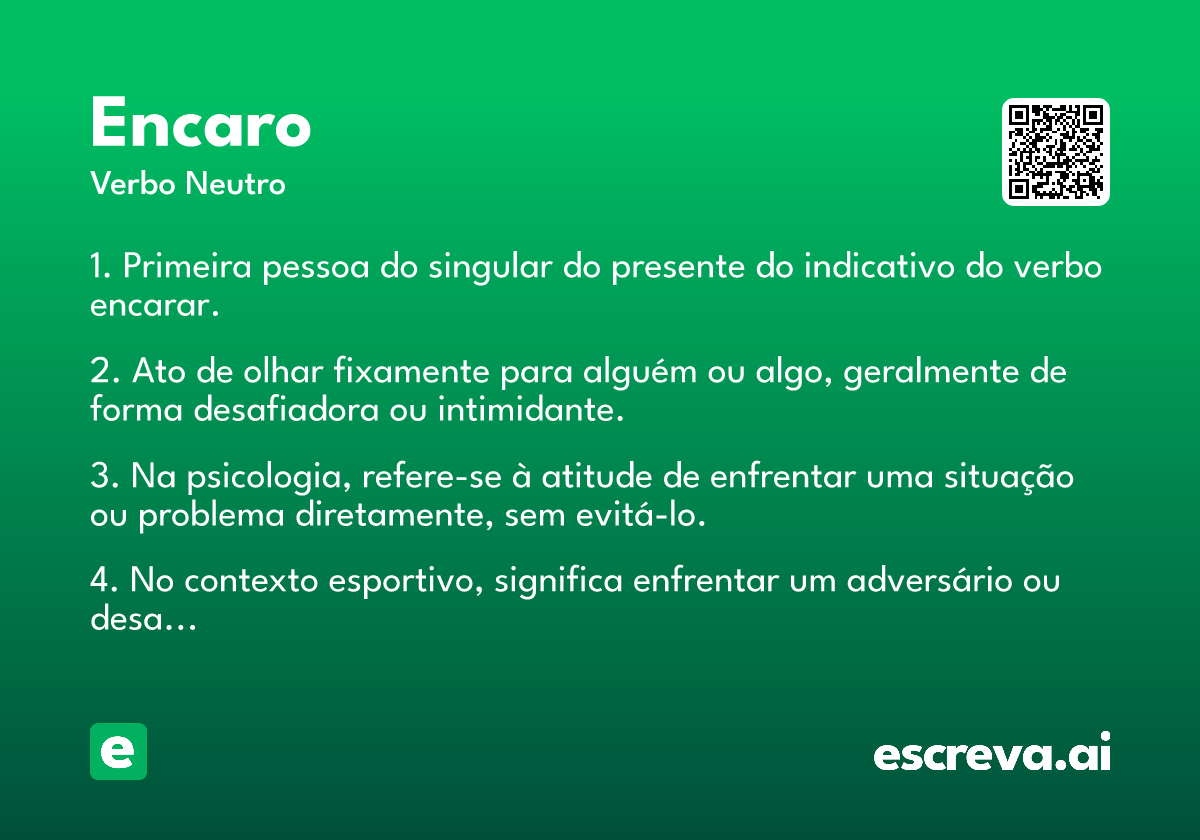 Encaro
Verbo Neutro

1. Primeira pessoa do singular do presente do indicativo do verbo encarar.

2. Ato de olhar fixamente para alguém ou algo, geralmente de forma desafiadora ou intimidante.

3. Na psicologia, refere-se à atitude de enfrentar uma situação ou problema diretamente, sem evitá-lo.

4. No contexto esportivo, significa enfrentar um adversário ou desa...

e

escreva.ai